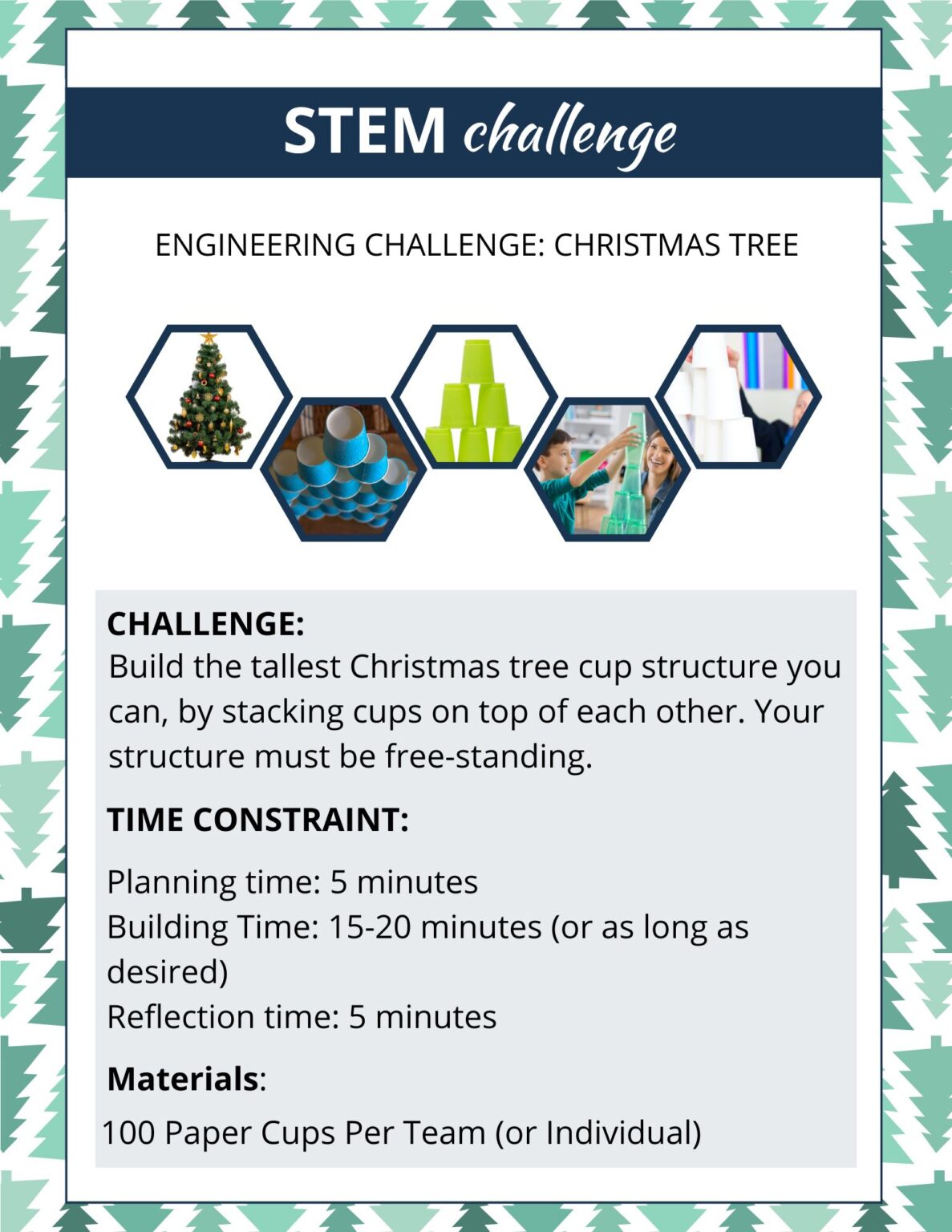 STEM challenge

ENGINEERING CHALLENGE: CHRISTMAS TREE

CHALLENGE:
Build the tallest Christmas tree cup structure you can, by stacking cups on top of each other. Your structure must be free-standing.

TIME CONSTRAINT:

Planning time: 5 minutes
Building Time: 15-20 minutes (or as long as desired)
Reflection time: 5 minutes

Materials:
100 Paper Cups Per Team (or Individual)